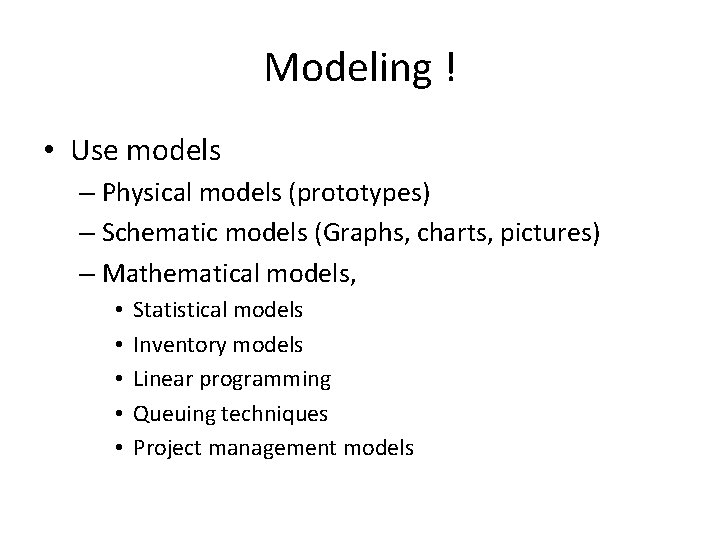 Modeling !

• Use models
– Physical models (prototypes)
– Schematic models (Graphs, charts, pictures)
– Mathematical models,
• Statistical models
• Inventory models
• Linear programming
• Queuing techniques
• Project management models